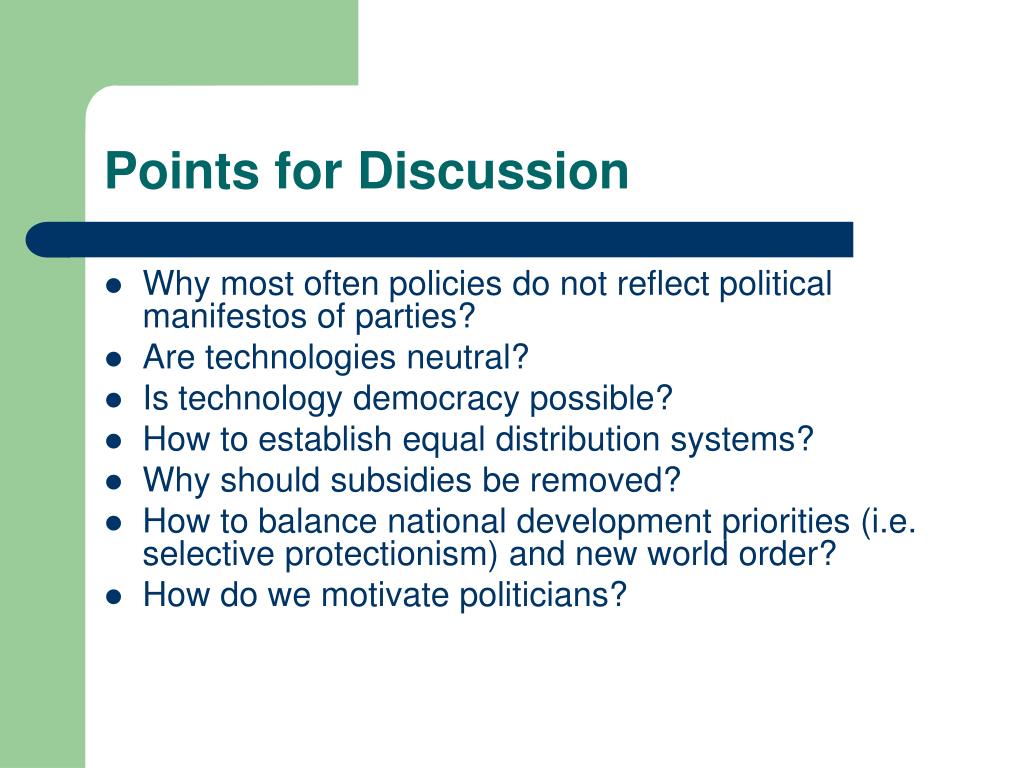 Points for Discussion

- Why most often policies do not reflect political manifestos of parties?
- Are technologies neutral?
- Is technology democracy possible?
- How to establish equal distribution systems?
- Why should subsidies be removed?
- How to balance national development priorities (i.e. selective protectionism) and new world order?
- How do we motivate politicians?